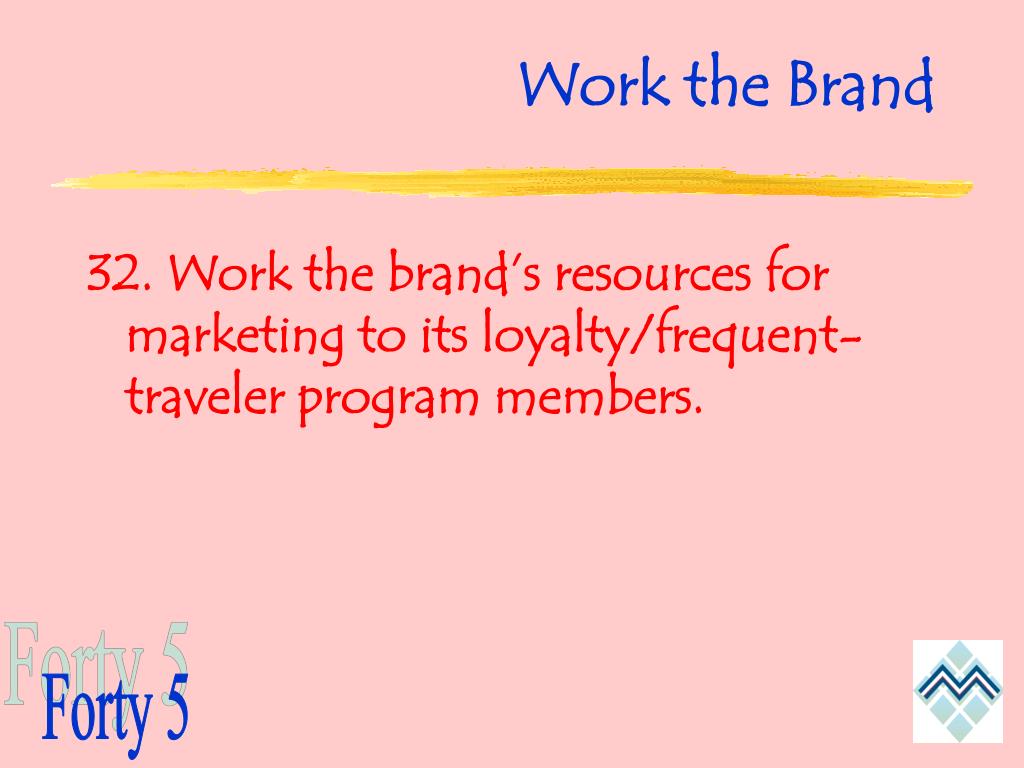 Work the Brand

32. Work the brand's resources for marketing to its loyalty/frequent-traveler program members.

Forty 5
Forty 5